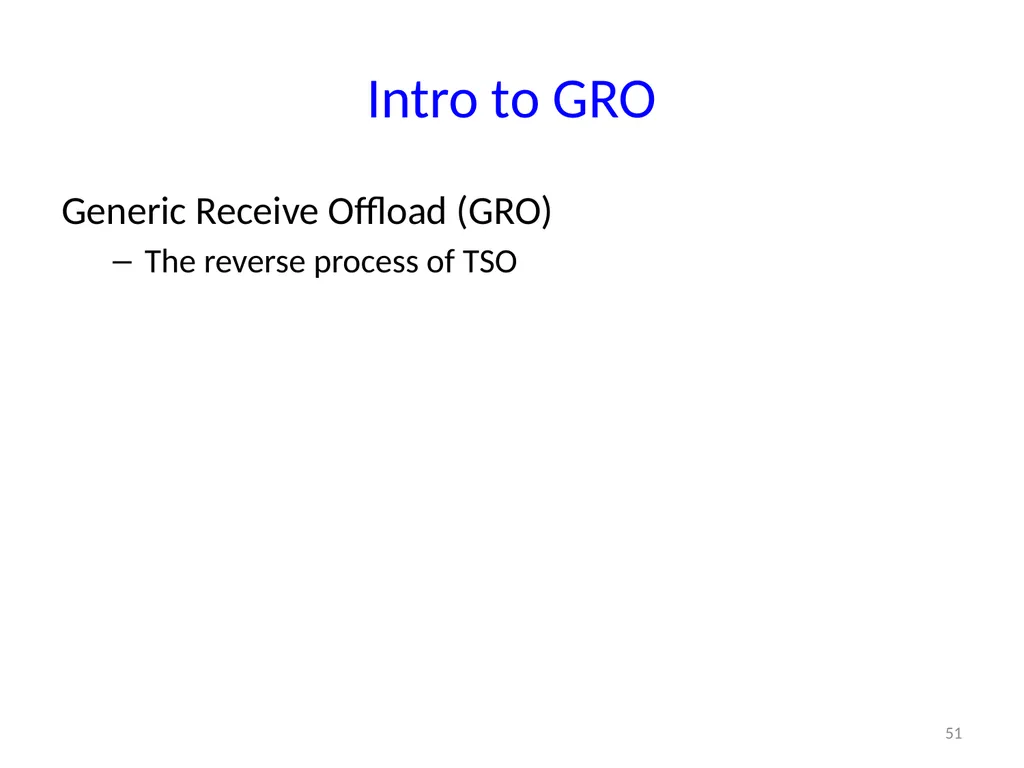 Intro to GRO

Generic Receive Offload (GRO)

– The reverse process of TSO

51